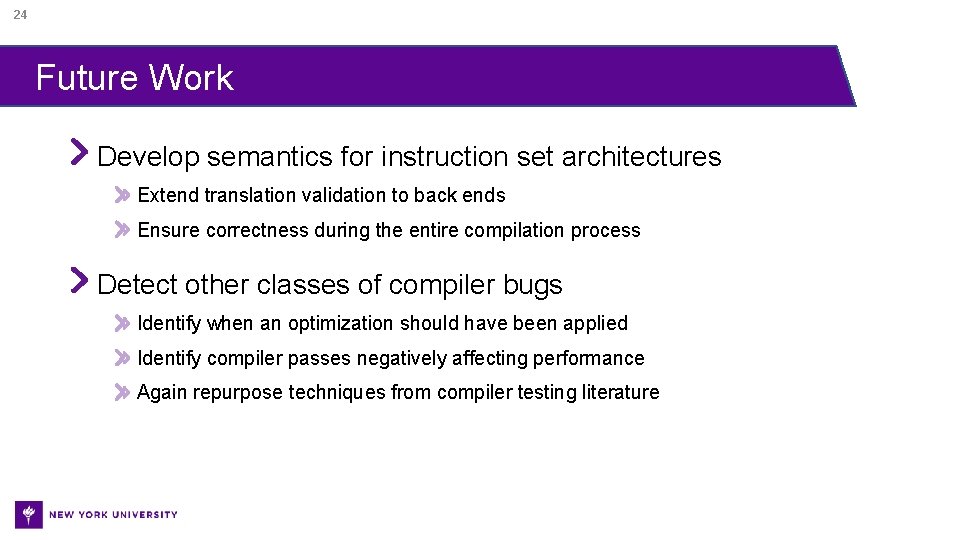 24

Future Work

Develop semantics for instruction set architectures

Extend translation validation to back ends

Ensure correctness during the entire compilation process

Detect other classes of compiler bugs

Identify when an optimization should have been applied

Identify compiler passes negatively affecting performance

Again repurpose techniques from compiler testing literature

NEW YORK UNIVERSITY